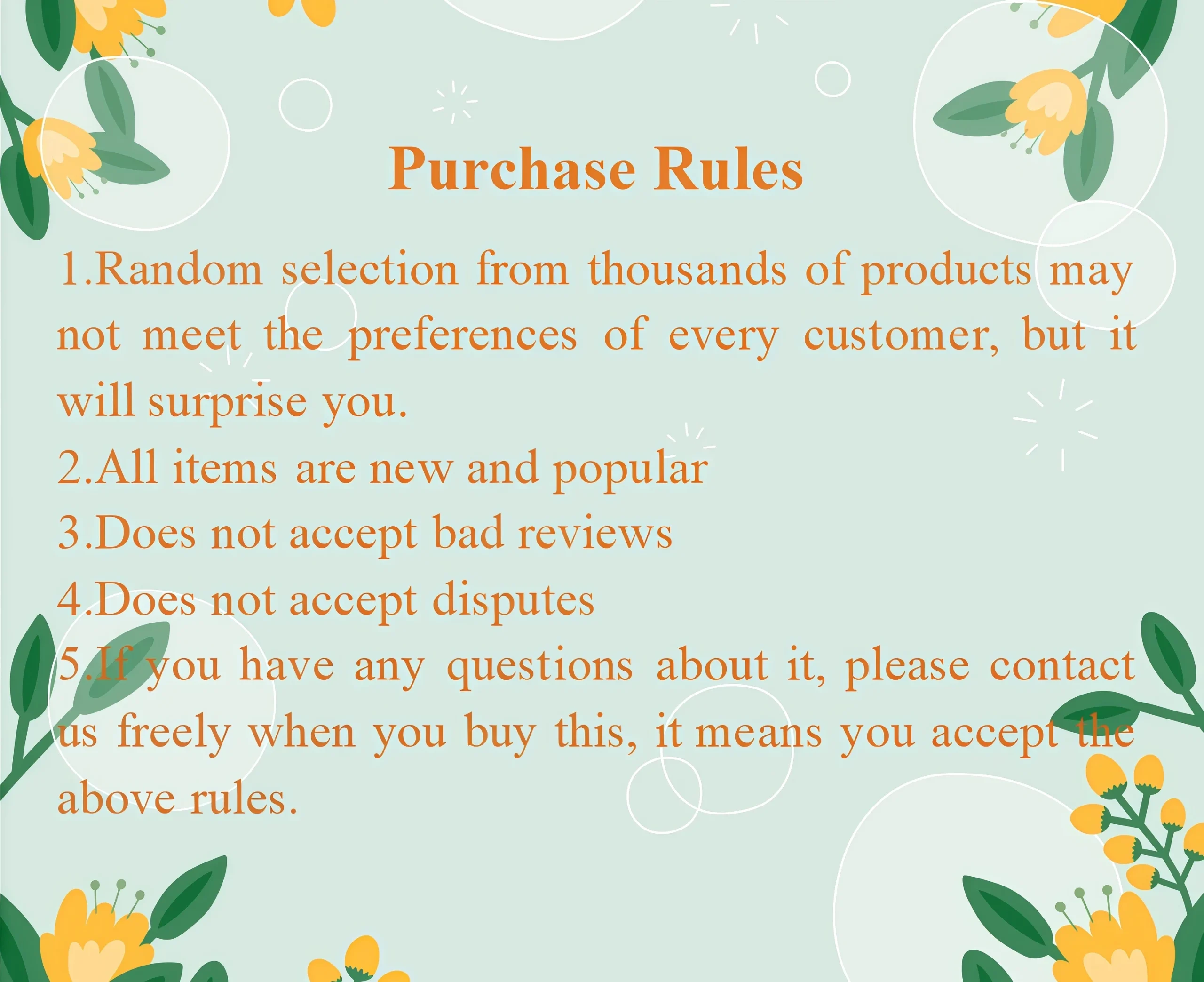 Purchase Rules

1.Random selection from thousands of products may not meet the preferences of every customer, but it will surprise you.
2.All items are new and popular
3.Does not accept bad reviews
4.Does not accept disputes
5.If you have any questions about it, please contact us freely when you buy this, it means you accept the above rules.